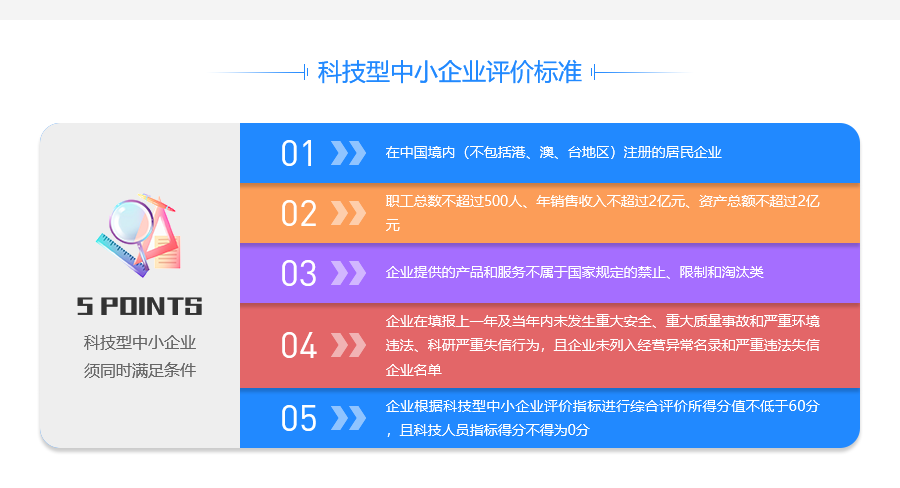 科技型中小企业评价标准

5 POINTS
科技型中小企业
须同时满足条件

01 在中国境内（不包括港、澳、台地区）注册的居民企业

02 职工总数不超过500人、年销售收入不超过2亿元、资产总额不超过2亿元

03 企业提供的产品和服务不属于国家规定的禁止、限制和淘汰类

04 企业在填报上一年及当年内未发生重大安全、重大质量事故和严重环境违法、科研严重失信行为，且企业未列入经营异常名录和严重违法失信企业名单

05 企业根据科技型中小企业评价指标进行综合评价所得分值不低于60分，且科技人员指标得分不得为0分